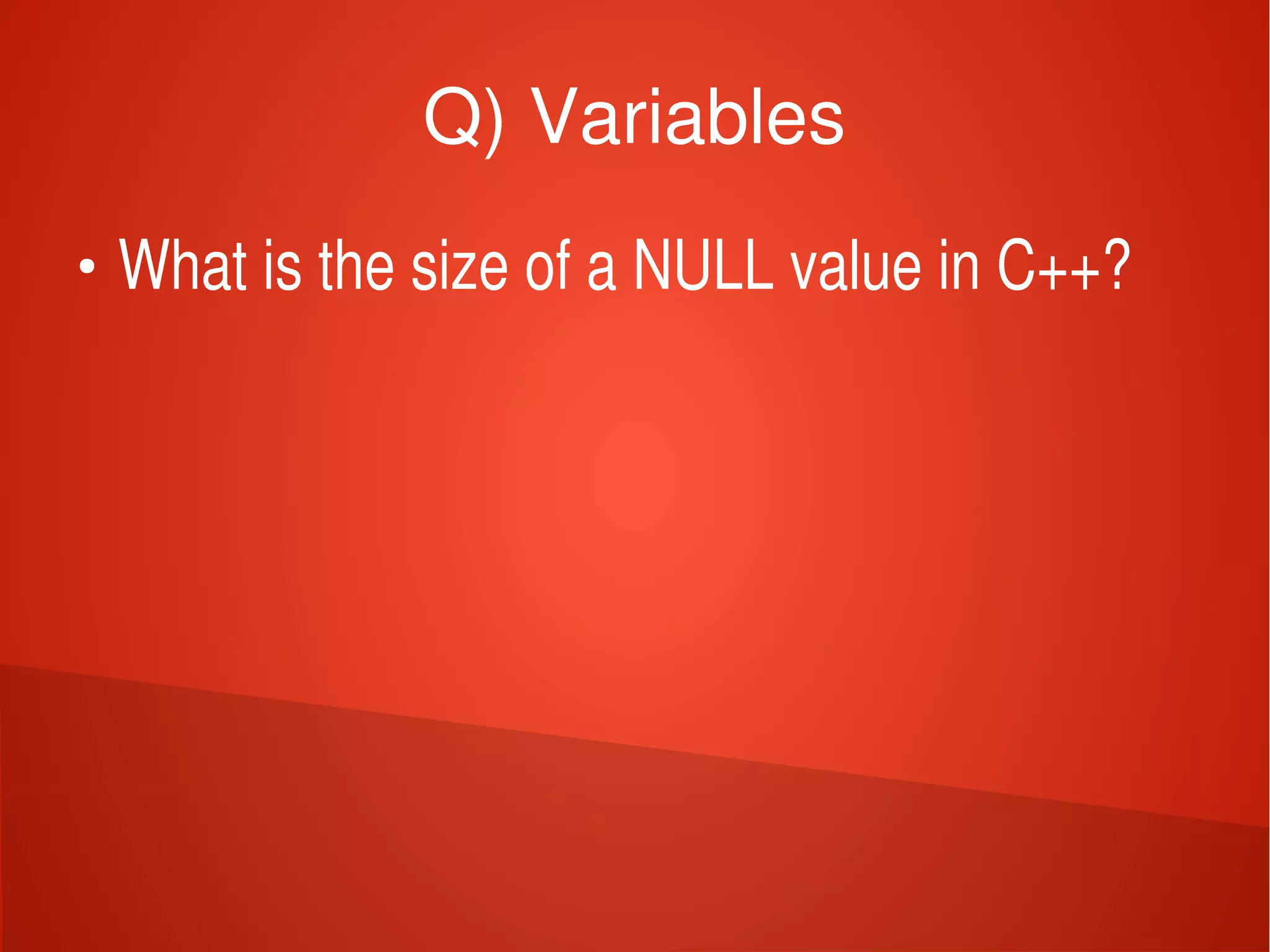 Q) Variables

• What is the size of a NULL value in C++?